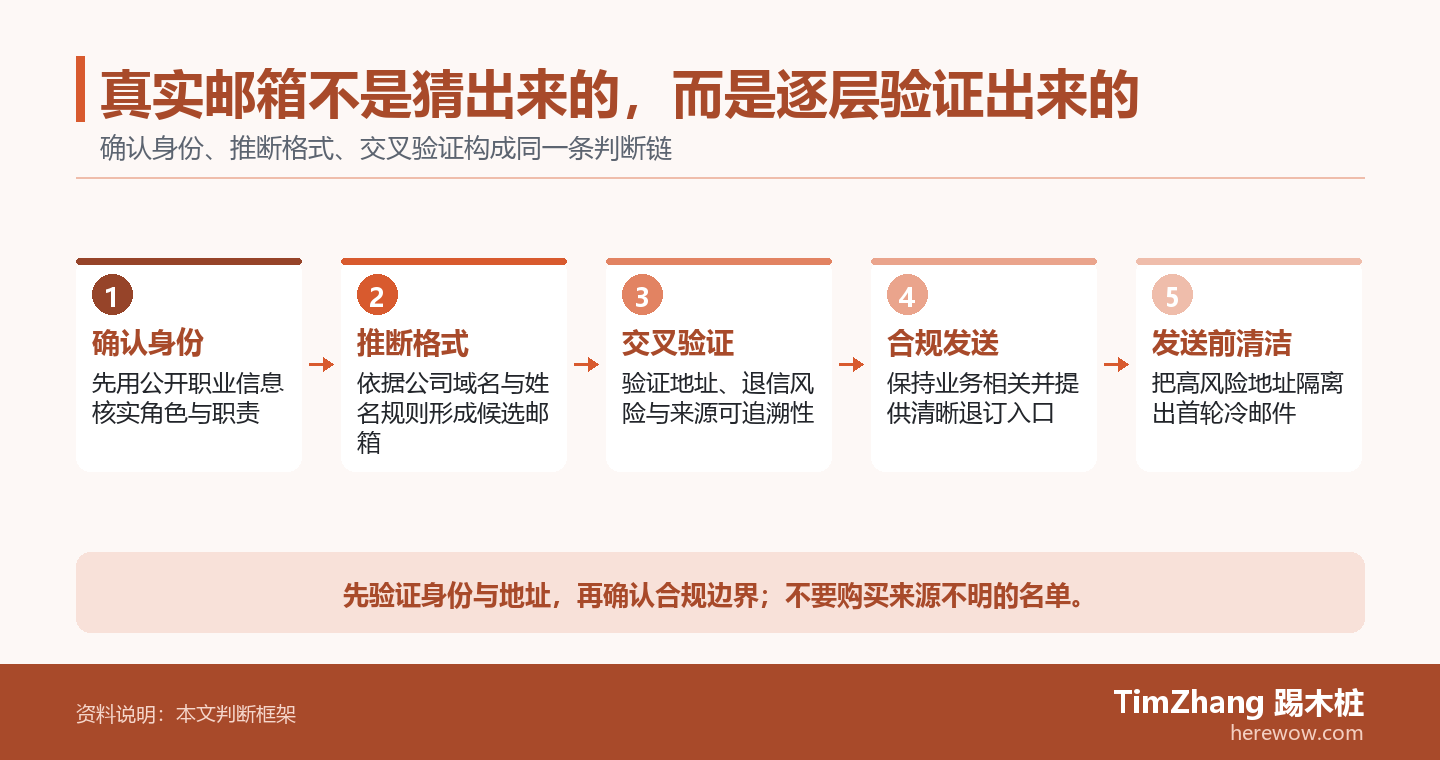 真实邮箱不是猜出来的，而是逐层验证出来的
确认身份、推断格式、交叉验证构成同一条判断链

1
确认身份
先用公开职业信息核实角色与职责

2
推断格式
依据公司域名与姓名规则形成候选邮箱

3
交叉验证
验证地址、退信风险与来源可追溯性

4
合规发送
保持业务相关并提供清晰退订入口

5
发送前清洁
把高风险地址隔离出首轮冷邮件

先验证身份与地址，再确认合规边界；不要购买来源不明的名单。

资料说明：本文判断框架

TimZhang 踢木桩
herewow.com